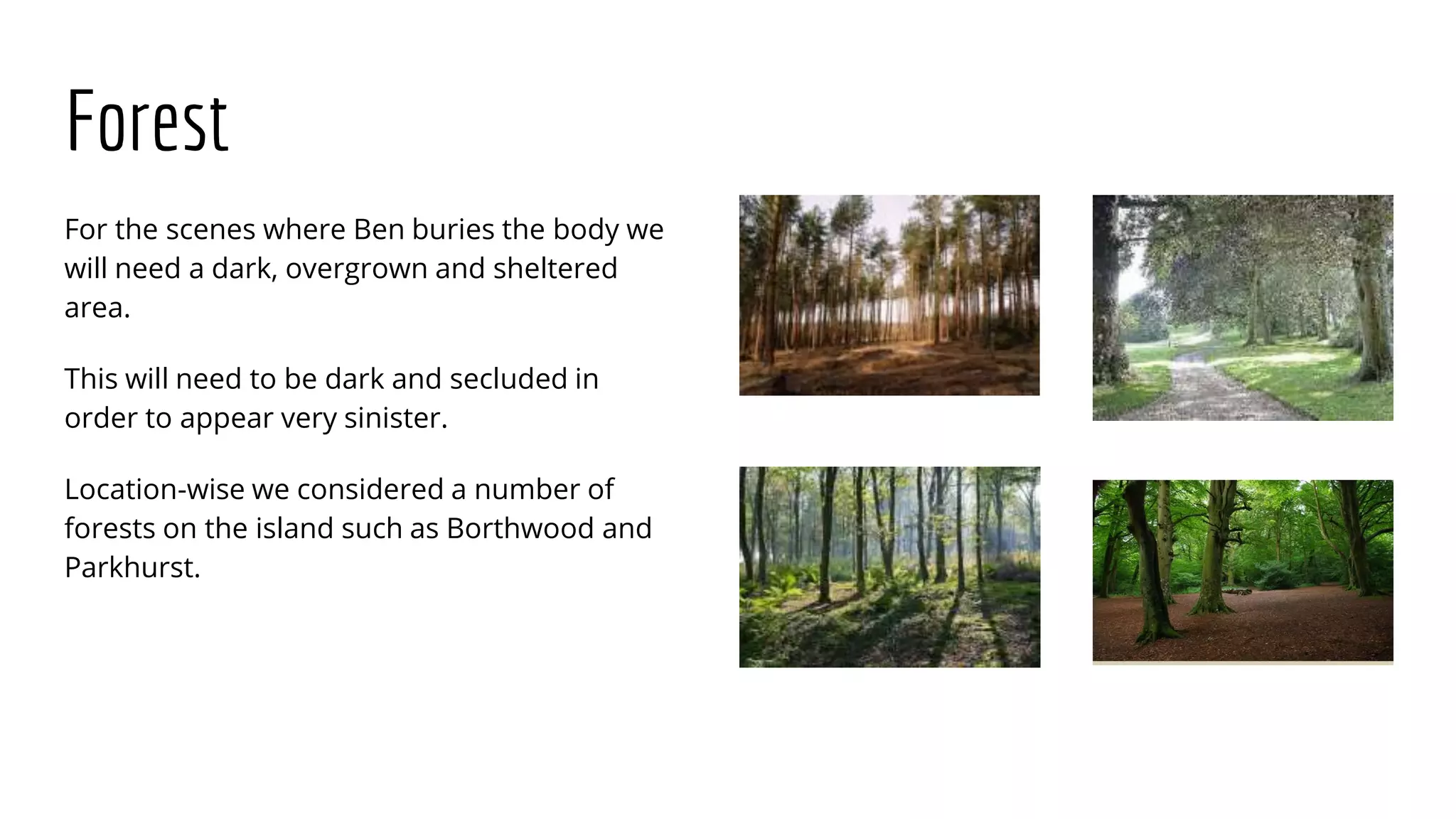 Forest

For the scenes where Ben buries the body we will need a dark, overgrown and sheltered area.

This will need to be dark and secluded in order to appear very sinister.

Location-wise we considered a number of forests on the island such as Borthwood and Parkhurst.